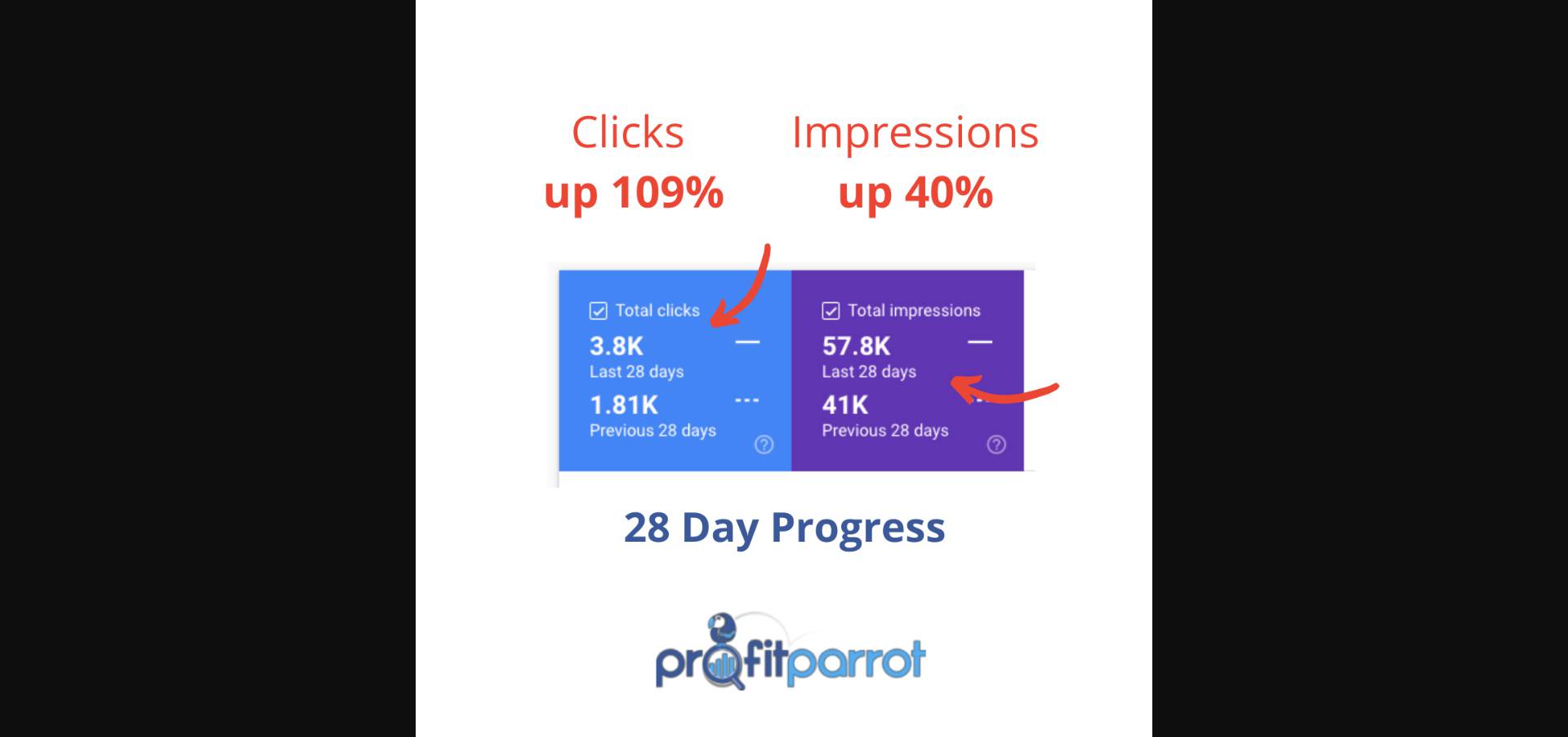 Clicks
up 109%

Impressions
up 40%

Total clicks
3.8K
Last 28 days
1.81K
Previous 28 days

Total impressions
57.8K
Last 28 days
41K
Previous 28 days

28 Day Progress

profitparrot